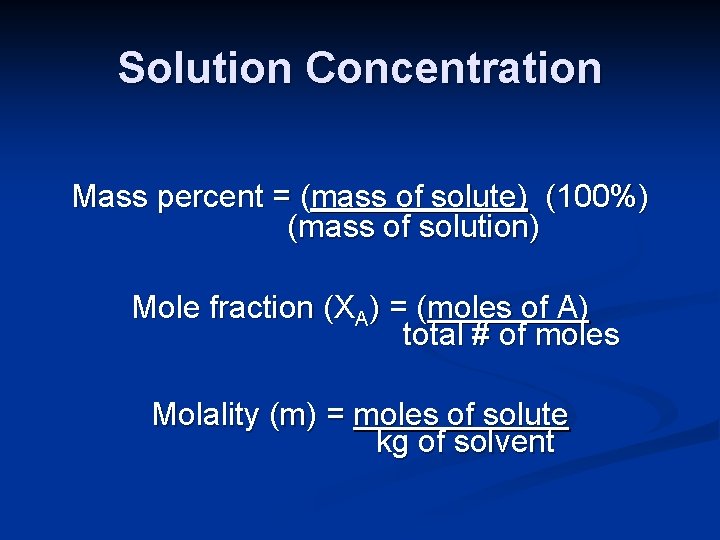 Solution Concentration

Mass percent = $\frac{\text{(mass of solute)}}{\text{(mass of solution)}}$ (100%)

Mole fraction ($X_A$) = $\frac{\text{(moles of A)}}{\text{total \# of moles}}$

Molality (m) = $\frac{\text{moles of solute}}{\text{kg of solvent}}$